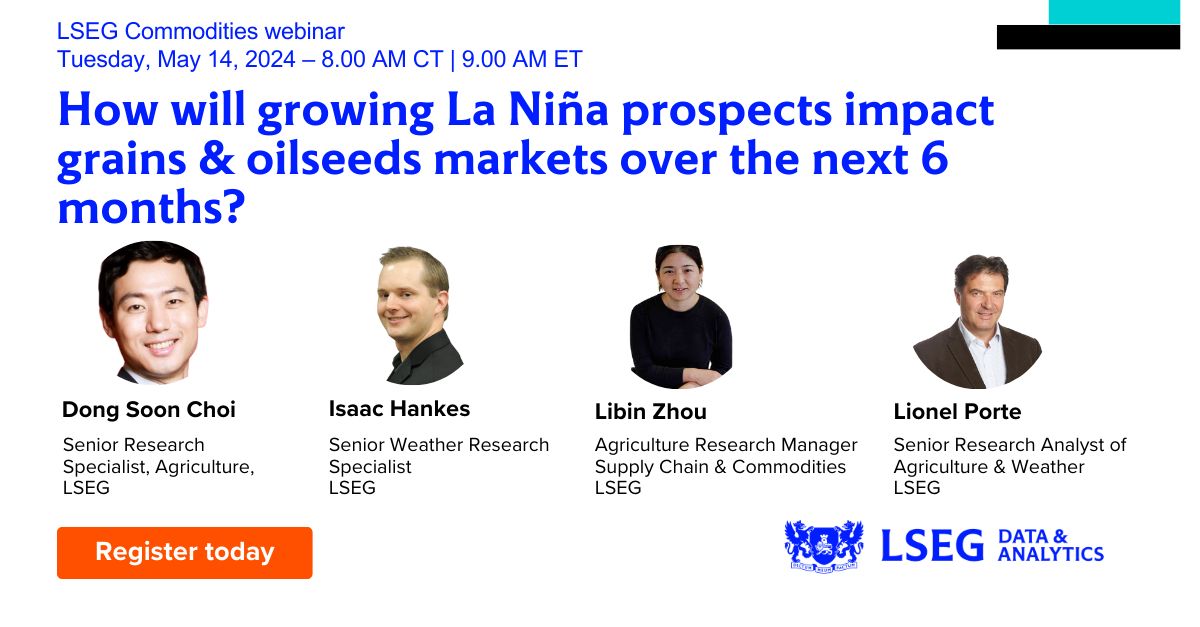 LSEG Commodities webinar
Tuesday, May 14, 2024 – 8.00 AM CT | 9.00 AM ET

How will growing La Niña prospects impact grains & oilseeds markets over the next 6 months?

Dong Soon Choi
Senior Research Specialist, Agriculture, LSEG

Isaac Hankes
Senior Weather Research Specialist
LSEG

Libin Zhou
Agriculture Research Manager
Supply Chain & Commodities
LSEG

Lionel Porte
Senior Research Analyst of Agriculture & Weather
LSEG

Register today

LSEG DATA & ANALYTICS